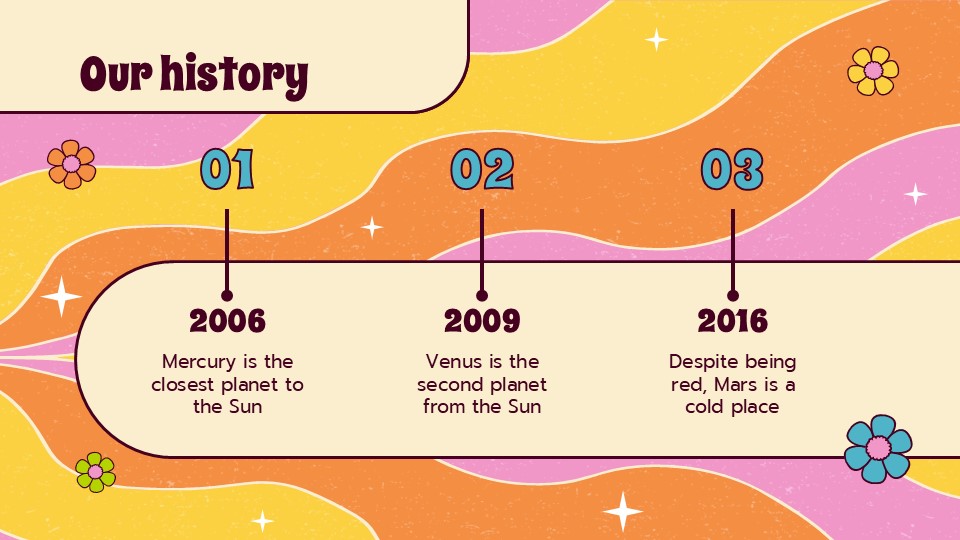 Our history

01

2006

Mercury is the closest planet to the Sun

02

2009

Venus is the second planet from the Sun

03

2016

Despite being red, Mars is a cold place